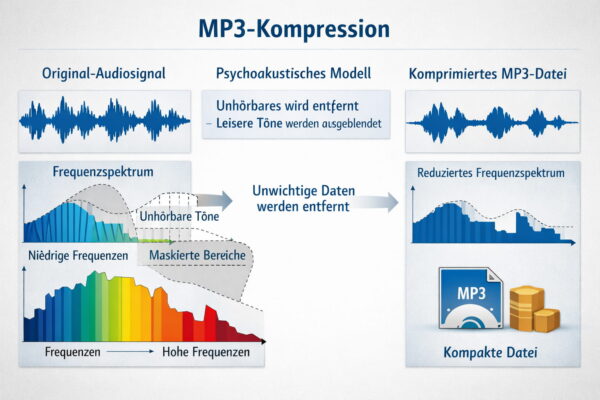 MP3-Kompression

Original-Audiosignal

Psychoakustisches Modell

Komprimiertes MP3-Datei

Unhörbares wird entfernt
– Leisere Töne werden ausgeblendet

Frequenzspektrum

Unhörbare Töne

Niedrige Frequenzen

Maskierte Bereiche

Frequenzen → Hohe Frequenzen

Unwichtige Daten werden entfernt

Reduziertes Frequenzspektrum

MP3

Kompakte Datei